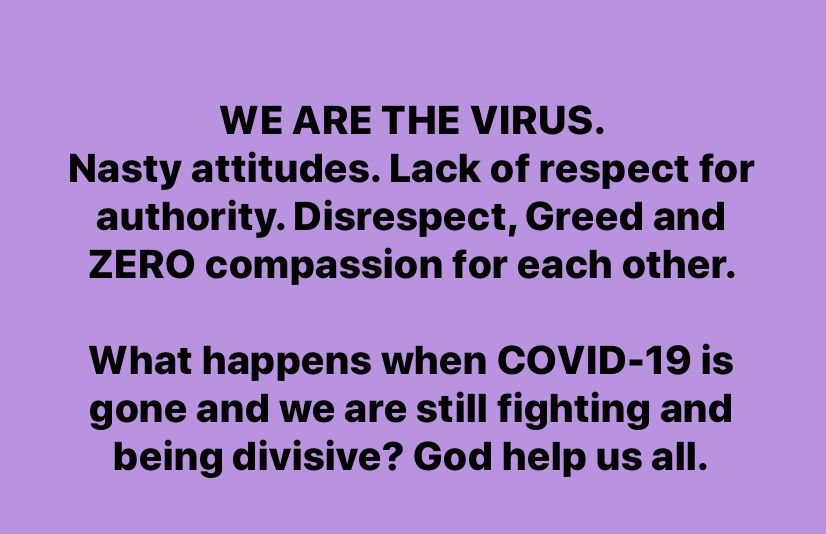 WE ARE THE VIRUS.
Nasty attitudes. Lack of respect for authority. Disrespect, Greed and ZERO compassion for each other.

What happens when COVID-19 is gone and we are still fighting and being divisive? God help us all.